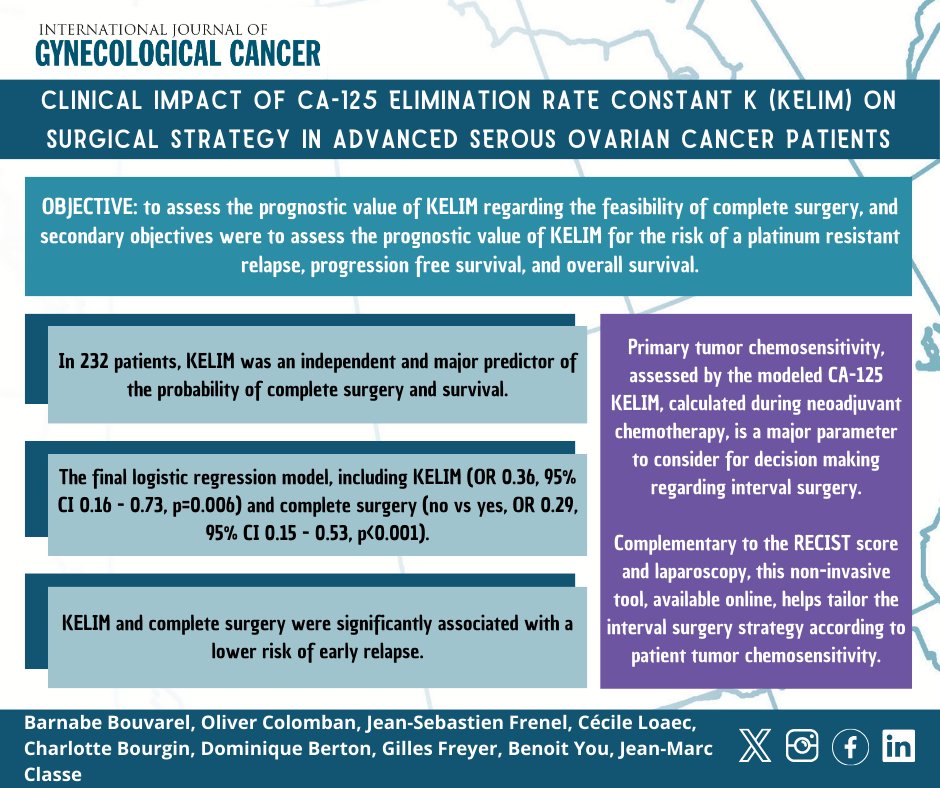 INTERNATIONAL JOURNAL OF
GYNECOLOGICAL CANCER

CLINICAL IMPACT OF CA-125 ELIMINATION RATE CONSTANT K (KELIM) ON SURGICAL STRATEGY IN ADVANCED SEROUS OVARIAN CANCER PATIENTS

OBJECTIVE: to assess the prognostic value of KELIM regarding the feasibility of complete surgery, and secondary objectives were to assess the prognostic value of KELIM for the risk of a platinum resistant relapse, progression free survival, and overall survival.

In 232 patients, KELIM was an independent and major predictor of the probability of complete surgery and survival.

The final logistic regression model, including KELIM (OR 0.36, 95% CI 0.16 - 0.73, p=0.006) and complete surgery (no vs yes, OR 0.29, 95% CI 0.15 - 0.53, p<0.001).

KELIM and complete surgery were significantly associated with a lower risk of early relapse.

Primary tumor chemosensitivity, assessed by the modeled CA-125 KELIM, calculated during neoadjuvant chemotherapy, is a major parameter to consider for decision making regarding interval surgery.

Complementary to the RECIST score and laparoscopy, this non-invasive tool, available online, helps tailor the interval surgery strategy according to patient tumor chemosensitivity.

Barnabe Bouvarel, Oliver Colomban, Jean-Sebastien Frenel, Cécile Loaec, Charlotte Bourgin, Dominique Berton, Gilles Freyer, Benoit You, Jean-Marc Classe